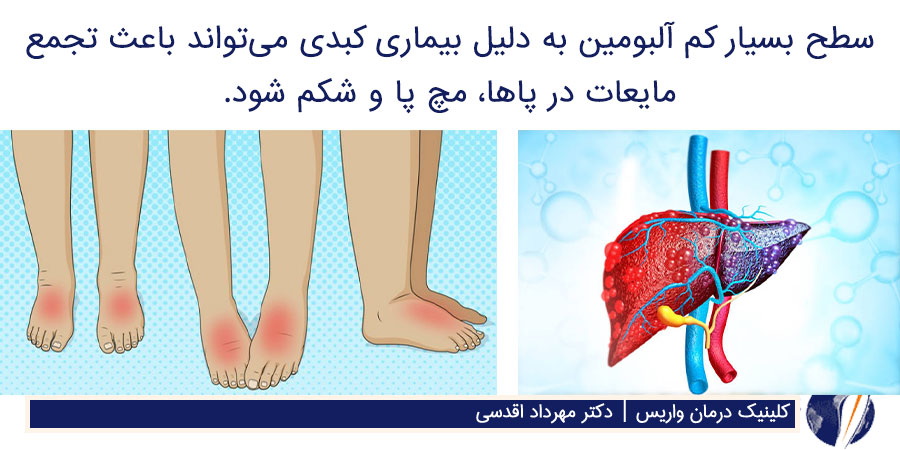 سطح بسیار کم آلبومین به دلیل بیماری کبدی می‌تواند باعث تجمع مایعات در پاها، مچ پا و شکم شود.

کلینیک درمان واریس | دکتر مهرداد اقدسی